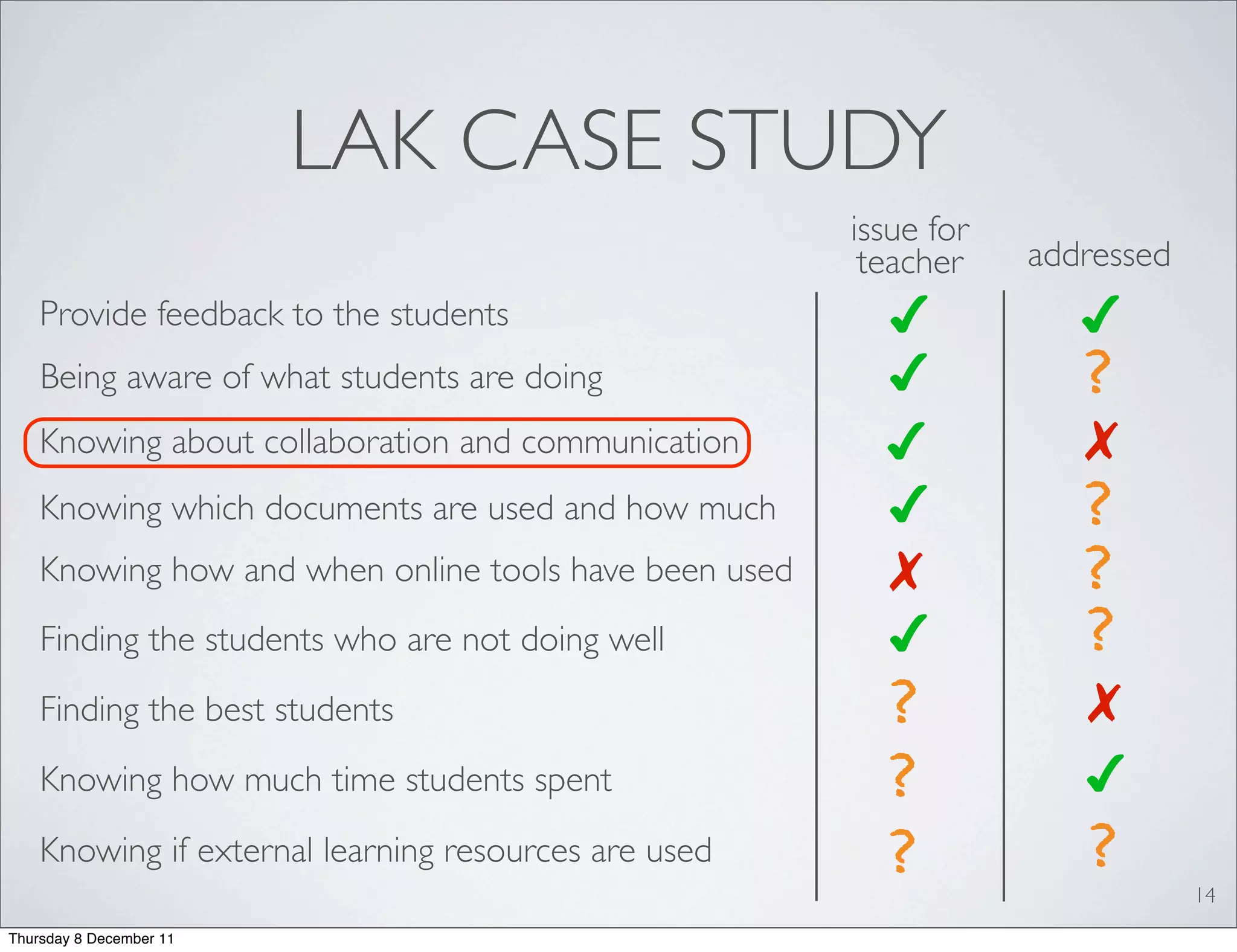 LAK CASE STUDY

| | issue for teacher | addressed |
|---|---|---|
| Provide feedback to the students | ✓ | ✓ |
| Being aware of what students are doing | ✓ | ? |
| Knowing about collaboration and communication | ✓ | ✗ |
| Knowing which documents are used and how much | ✓ | ? |
| Knowing how and when online tools have been used | ✗ | ? |
| Finding the students who are not doing well | ✓ | ? |
| Finding the best students | ? | ✗ |
| Knowing how much time students spent | ? | ✓ |
| Knowing if external learning resources are used | ? | ? |

14

Thursday 8 December 11